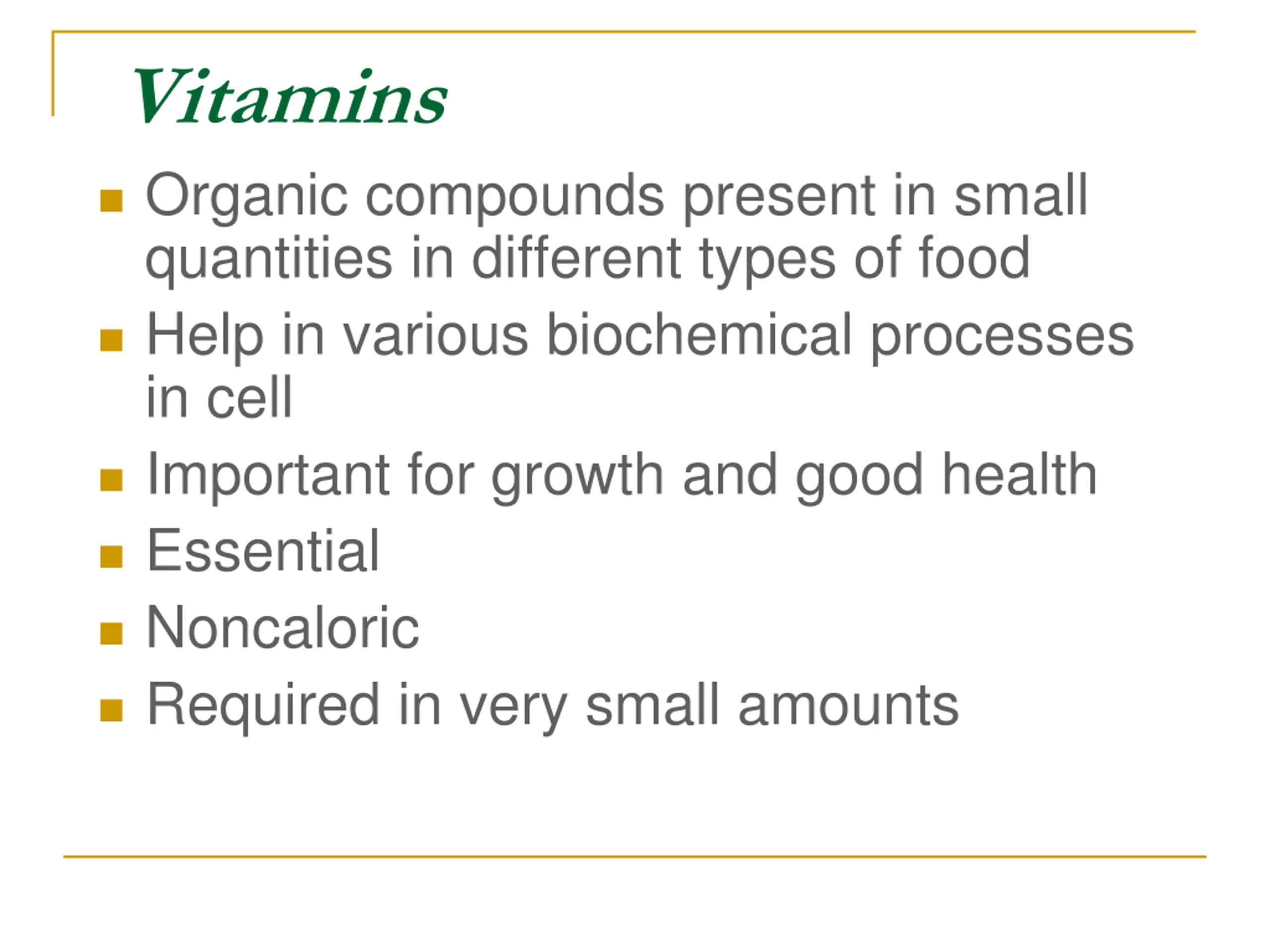 Vitamins

- Organic compounds present in small quantities in different types of food
- Help in various biochemical processes in cell
- Important for growth and good health
- Essential
- Noncaloric
- Required in very small amounts